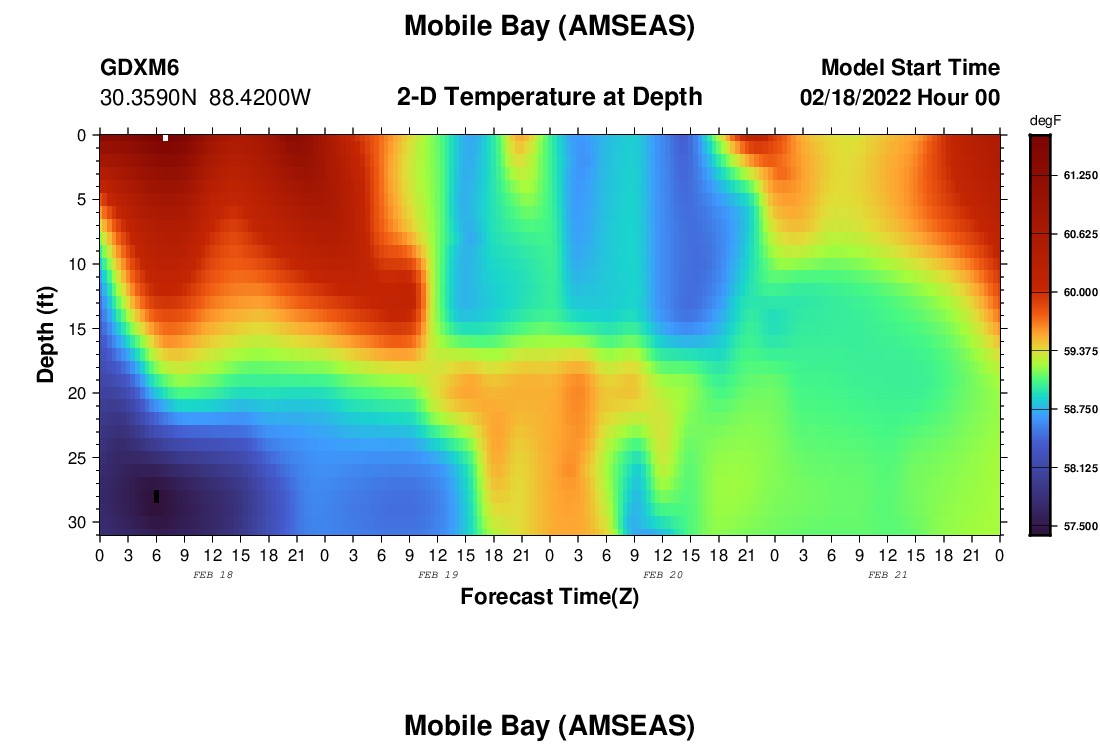 Mobile Bay (AMSEAS)

GDXM6
30.3590N 88.4200W

2-D Temperature at Depth

Model Start Time
02/18/2022 Hour 00

degF
61.250
60.625
60.000
59.375
58.750
58.125
57.500

Depth (ft)
0
5
10
15
20
25
30

0 3 6 9 12 15 18 21 0 3 6 9 12 15 18 21 0 3 6 9 12 15 18 21 0 3 6 9 12 15 18 21 0
FEB 18
FEB 19
FEB 20
FEB 21

Forecast Time(Z)

Mobile Bay (AMSEAS)